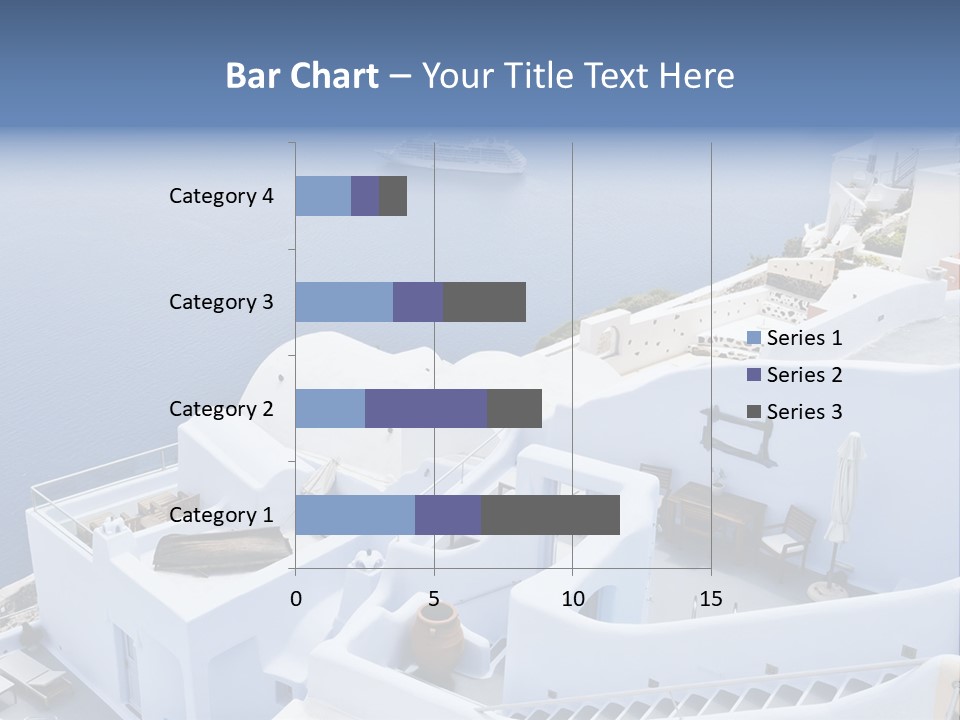 Bar Chart – Your Title Text Here

Category 4
Category 3
Category 2
Category 1

0
5
10
15

Series 1
Series 2
Series 3